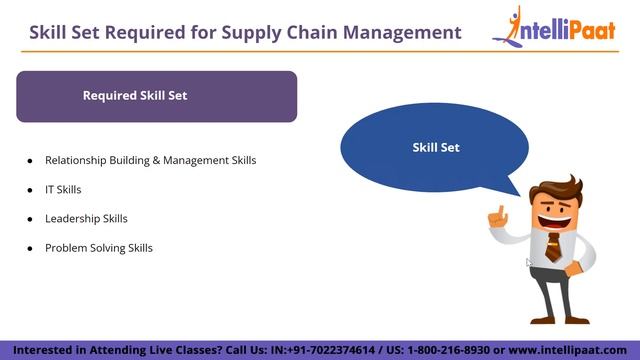 Skill Set Required for Supply Chain Management

IntelliPaat

Required Skill Set

- Relationship Building & Management Skills
- IT Skills
- Leadership Skills
- Problem Solving Skills

Skill Set

Interested in Attending Live Classes? Call Us: IN:+91-7022374614 / US: 1-800-216-8930 or www.intellipaat.com